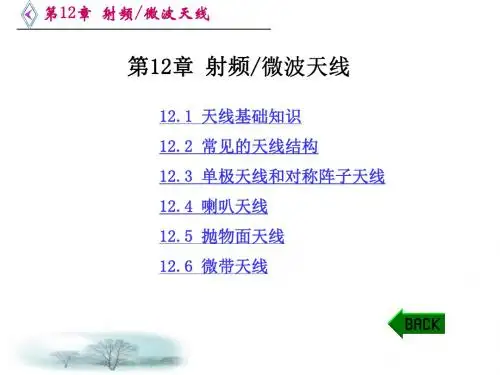 第12章 射频/微波天线

第12章 射频/微波天线

12.1 天线基础知识

12.2 常见的天线结构

12.3 单极天线和对称阵子天线

12.4 喇叭天线

12.5 抛物面天线

12.6 微带天线

BACK